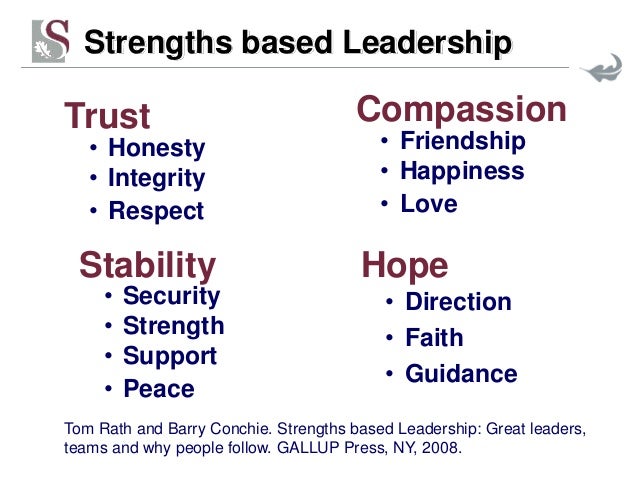 S

Strengths based Leadership

Trust
• Honesty
• Integrity
• Respect

Stability
• Security
• Strength
• Support
• Peace

Compassion
• Friendship
• Happiness
• Love

Hope
• Direction
• Faith
• Guidance

Tom Rath and Barry Conchie. Strengths based Leadership: Great leaders, teams and why people follow. GALLUP Press, NY, 2008.